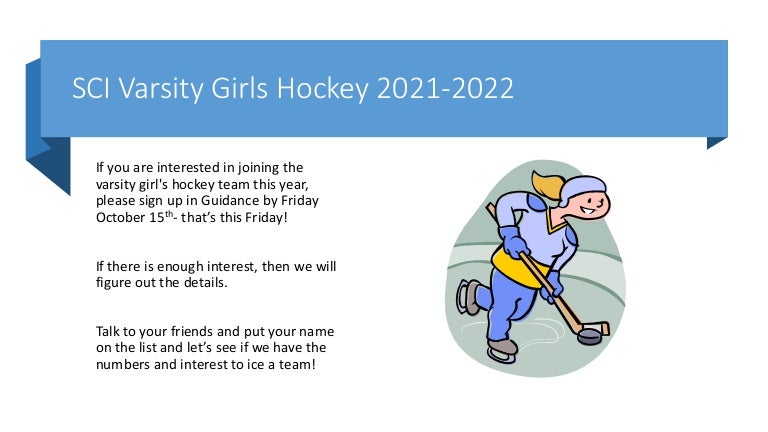 SCI Varsity Girls Hockey 2021-2022

If you are interested in joining the varsity girl's hockey team this year, please sign up in Guidance by Friday October 15$^{th}$- that's this Friday!

If there is enough interest, then we will figure out the details.

Talk to your friends and put your name on the list and let's see if we have the numbers and interest to ice a team!